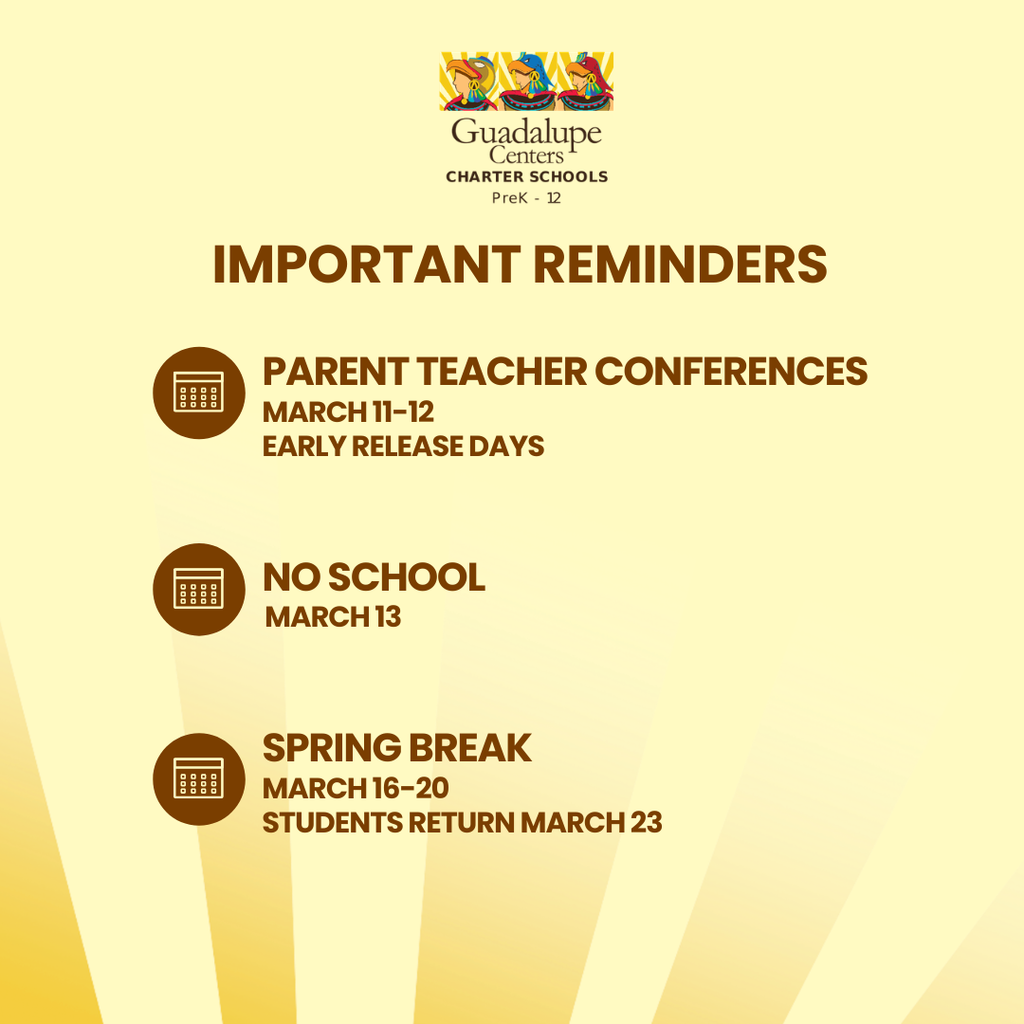 Guadalupe Centers
CHARTER SCHOOLS
PreK - 12

IMPORTANT REMINDERS

PARENT TEACHER CONFERENCES
MARCH 11-12
EARLY RELEASE DAYS

NO SCHOOL
MARCH 13

SPRING BREAK
MARCH 16-20
STUDENTS RETURN MARCH 23